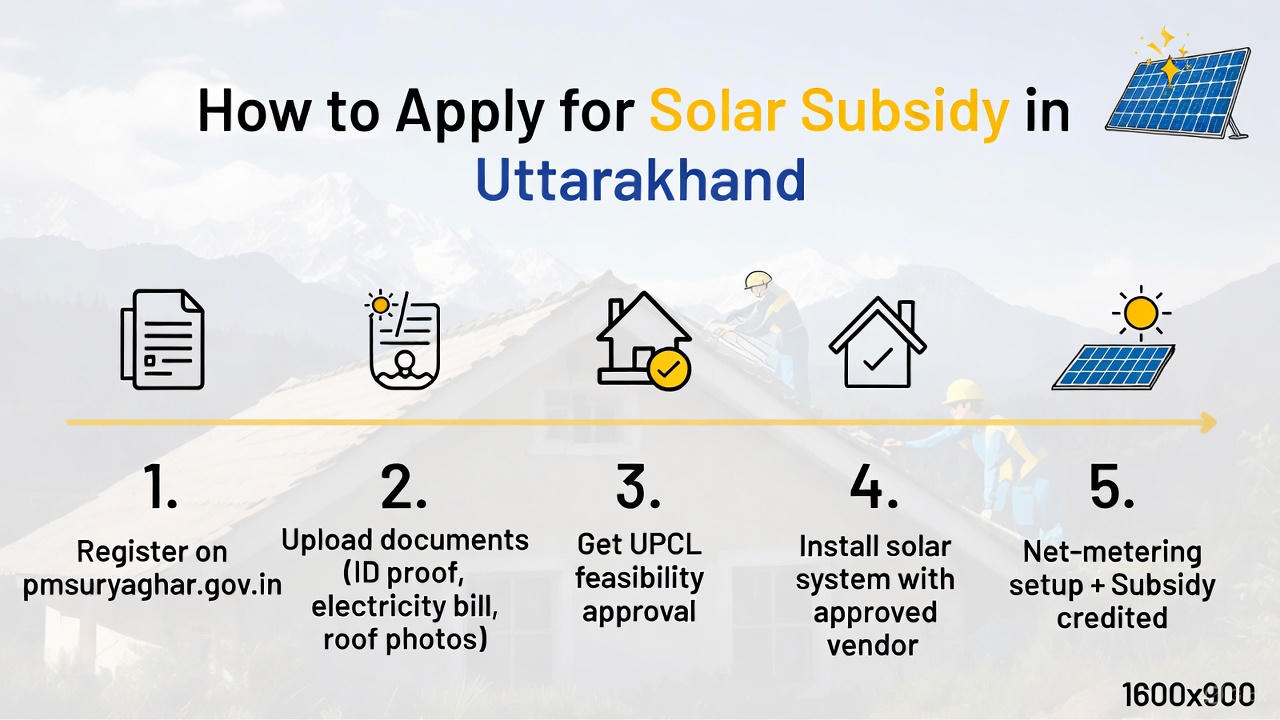 How to Apply for Solar Subsidy in Uttarakhand

1.
Register on pmsuryaghar.gov.in

2.
Upload documents (ID proof, electricity bill, roof photos)

3.
Get UPCL feasibility approval

4.
Install solar system with approved vendor

5.
Net-metering setup + Subsidy credited

1600x900